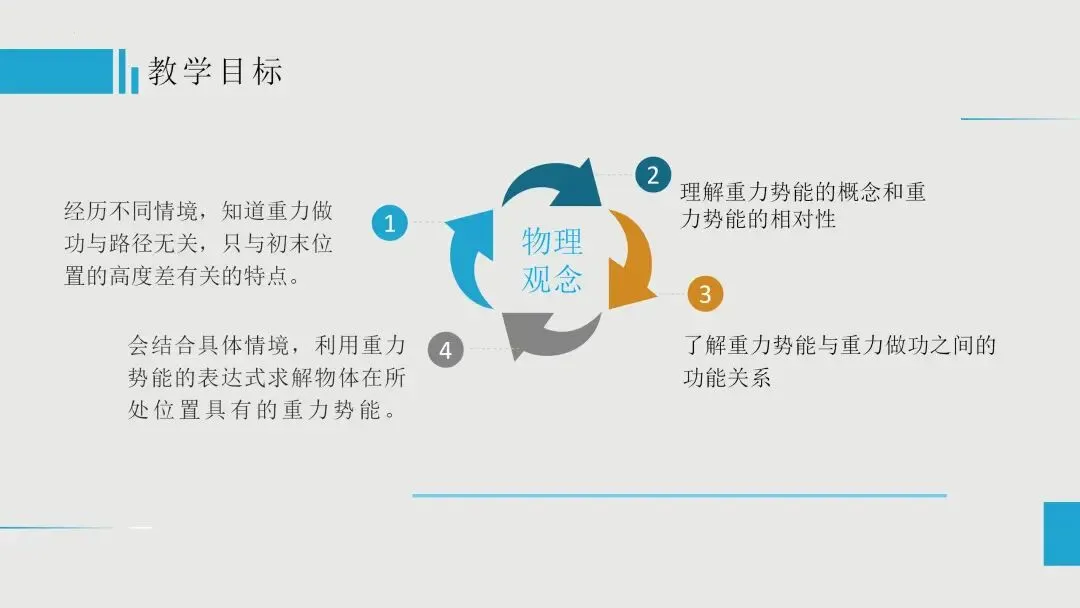 教学目标

物理观念

1

经历不同情境，知道重力做功与路径无关，只与初末位置的高度差有关的特点。

2

理解重力势能的概念和重力势能的相对性

3

了解重力势能与重力做功之间的功能关系

4

会结合具体情境，利用重力势能的表达式求解物体在所处位置具有的重力势能。